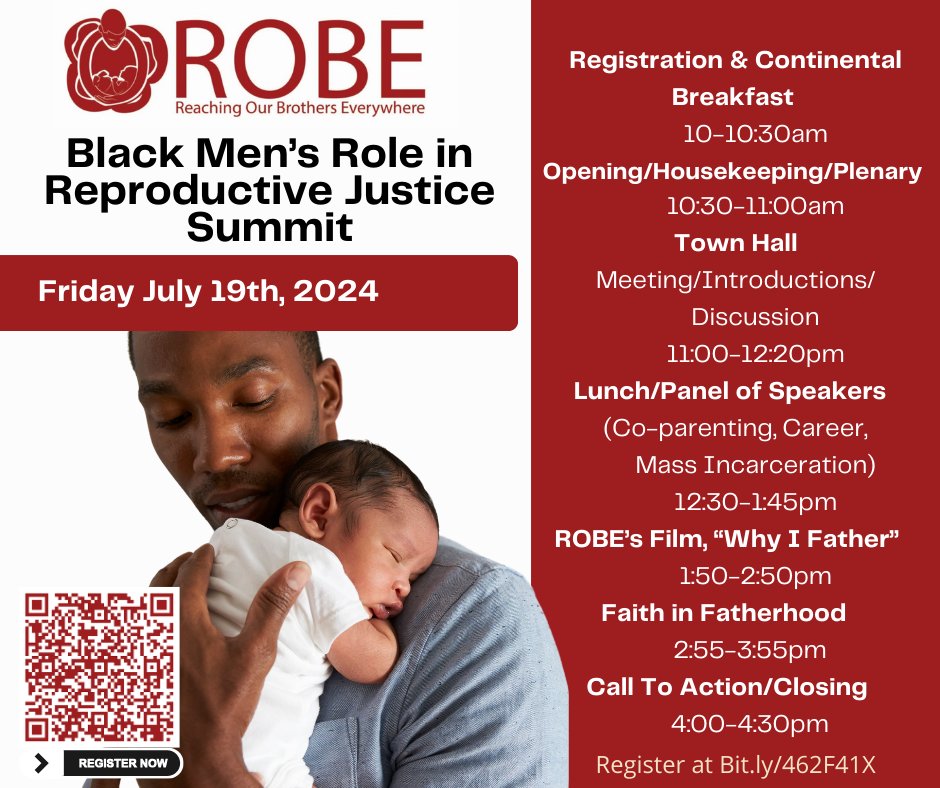 ROBE
Reaching Our Brothers Everywhere

Black Men's Role in Reproductive Justice Summit

Friday July 19th, 2024

REGISTER NOW

Registration & Continental Breakfast
10-10:30am
Opening/Housekeeping/Plenary
10:30-11:00am
Town Hall
Meeting/Introductions/ Discussion
11:00-12:20pm
Lunch/Panel of Speakers
(Co-parenting, Career, Mass Incarceration)
12:30-1:45pm
ROBE's Film, "Why I Father"
1:50-2:50pm
Faith in Fatherhood
2:55-3:55pm
Call To Action/Closing
4:00-4:30pm
Register at Bit.ly/462F41X